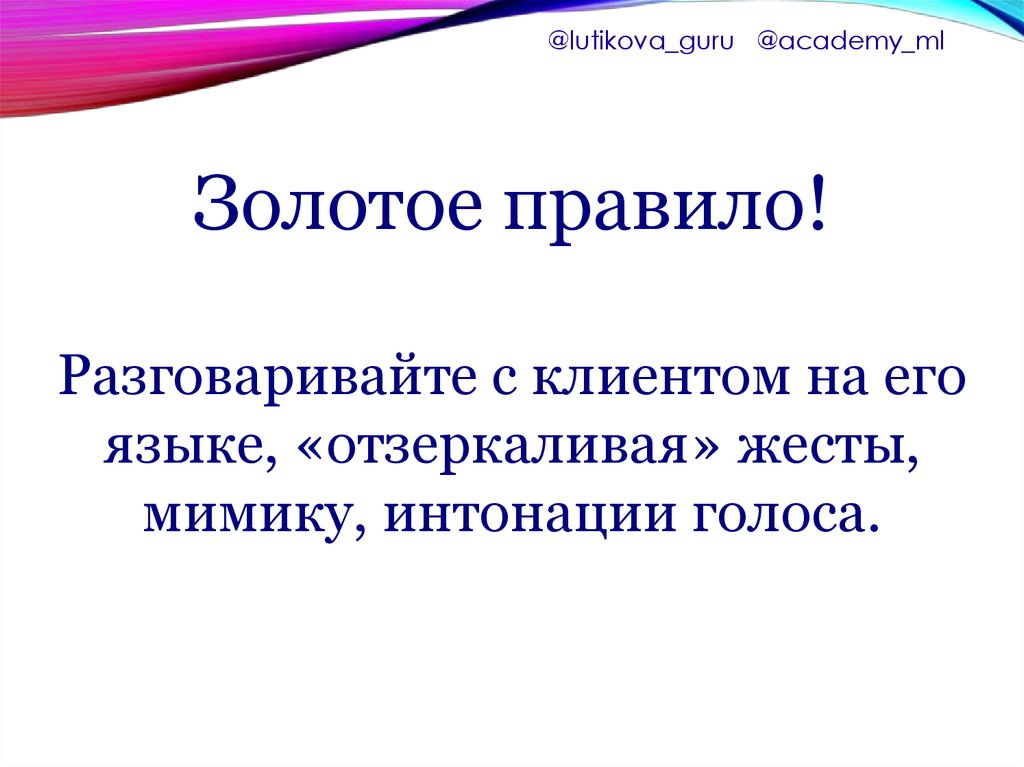 @lutikova_guru @academy_ml

Золотое правило!

Разговаривайте с клиентом на его языке, «отзеркаливая» жесты, мимику, интонации голоса.